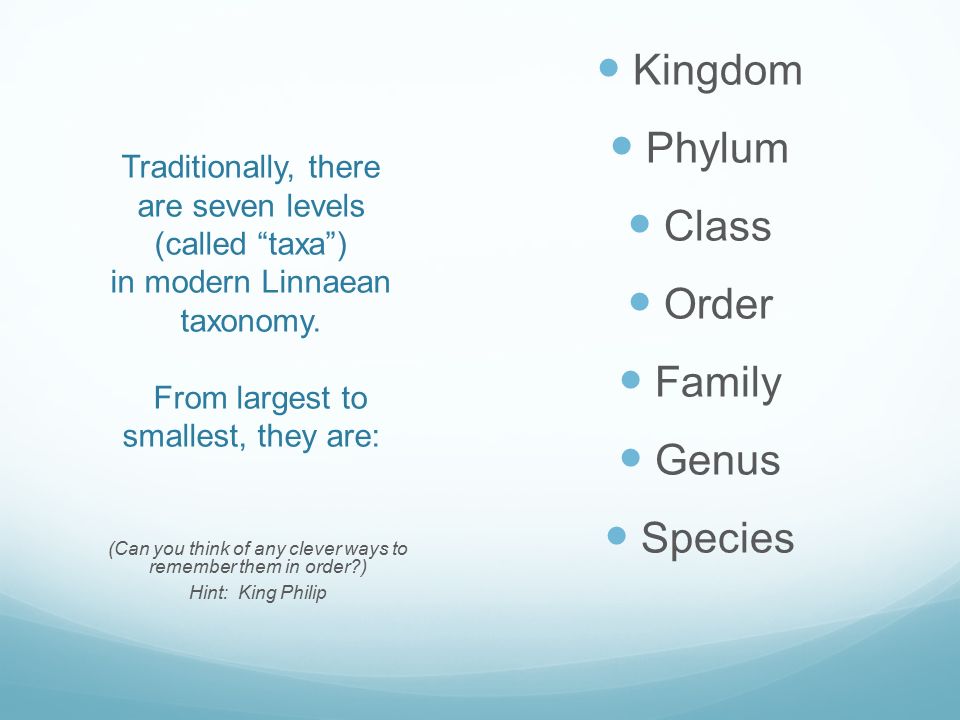 Traditionally, there are seven levels (called “taxa”) in modern Linnaean taxonomy.

From largest to smallest, they are:

(Can you think of any clever ways to remember them in order?)
Hint: King Philip

- Kingdom
- Phylum
- Class
- Order
- Family
- Genus
- Species